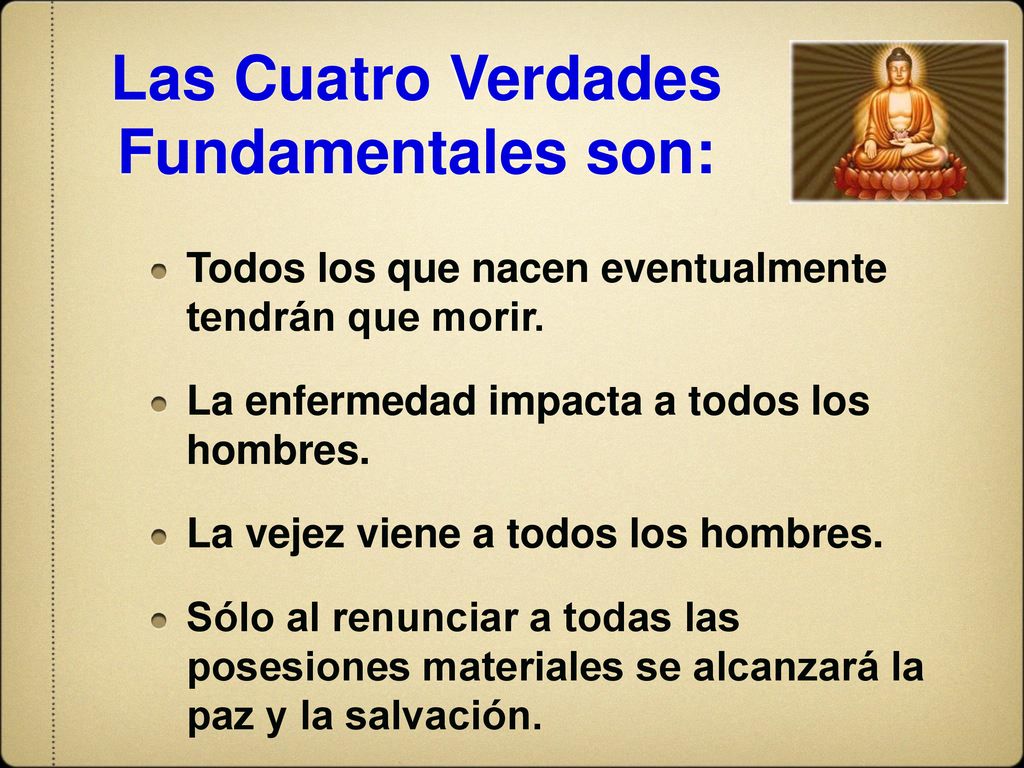 Las Cuatro Verdades Fundamentales son:

Todos los que nacen eventualmente tendrán que morir.

La enfermedad impacta a todos los hombres.

La vejez viene a todos los hombres.

Sólo al renunciar a todas las posesiones materiales se alcanzará la paz y la salvación.